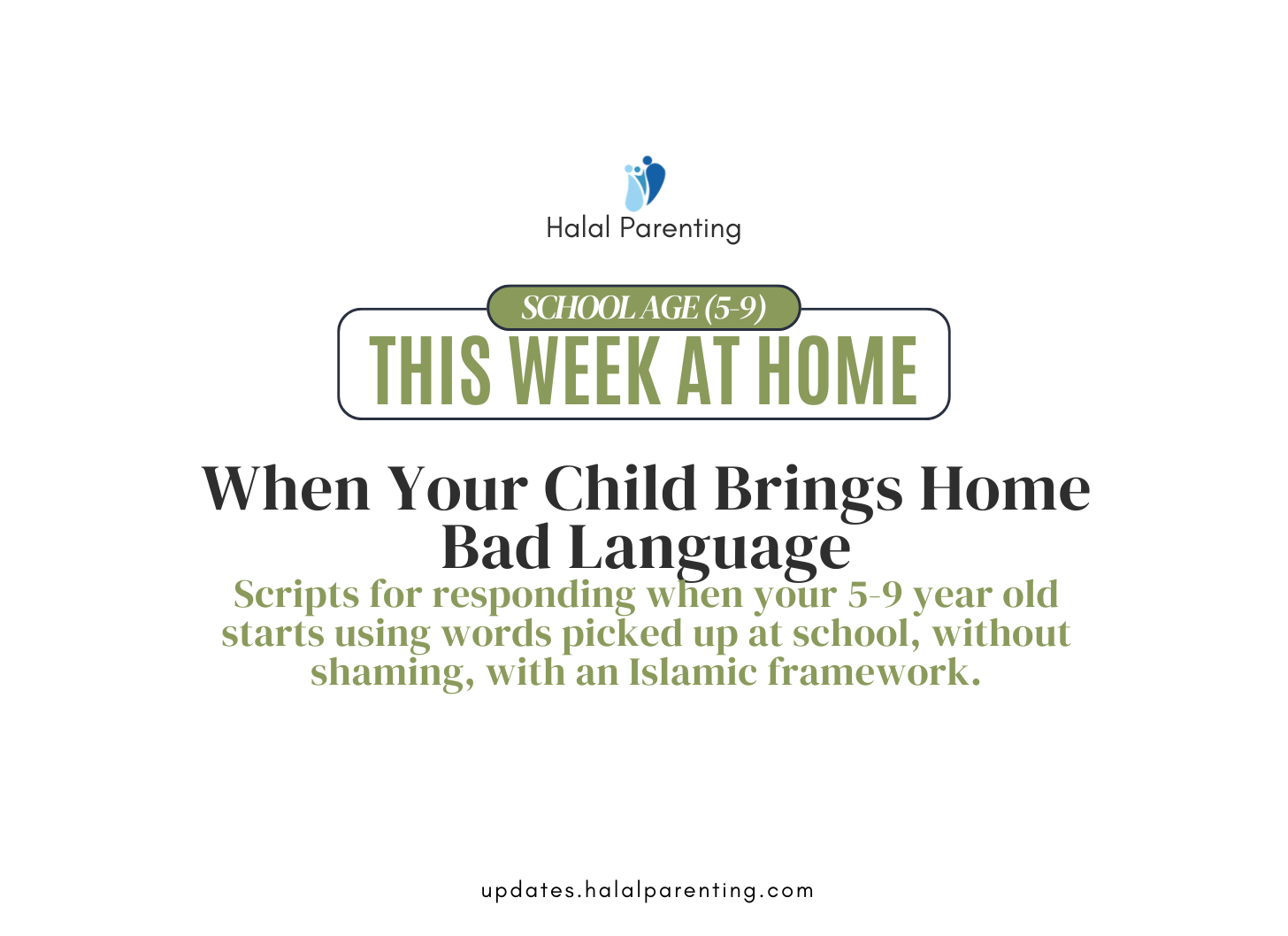 Halal Parenting

SCHOOL AGE (5-9)

THIS WEEK AT HOME

When Your Child Brings Home Bad Language

Scripts for responding when your 5-9 year old starts using words picked up at school, without shaming, with an Islamic framework.

updates.halalparenting.com